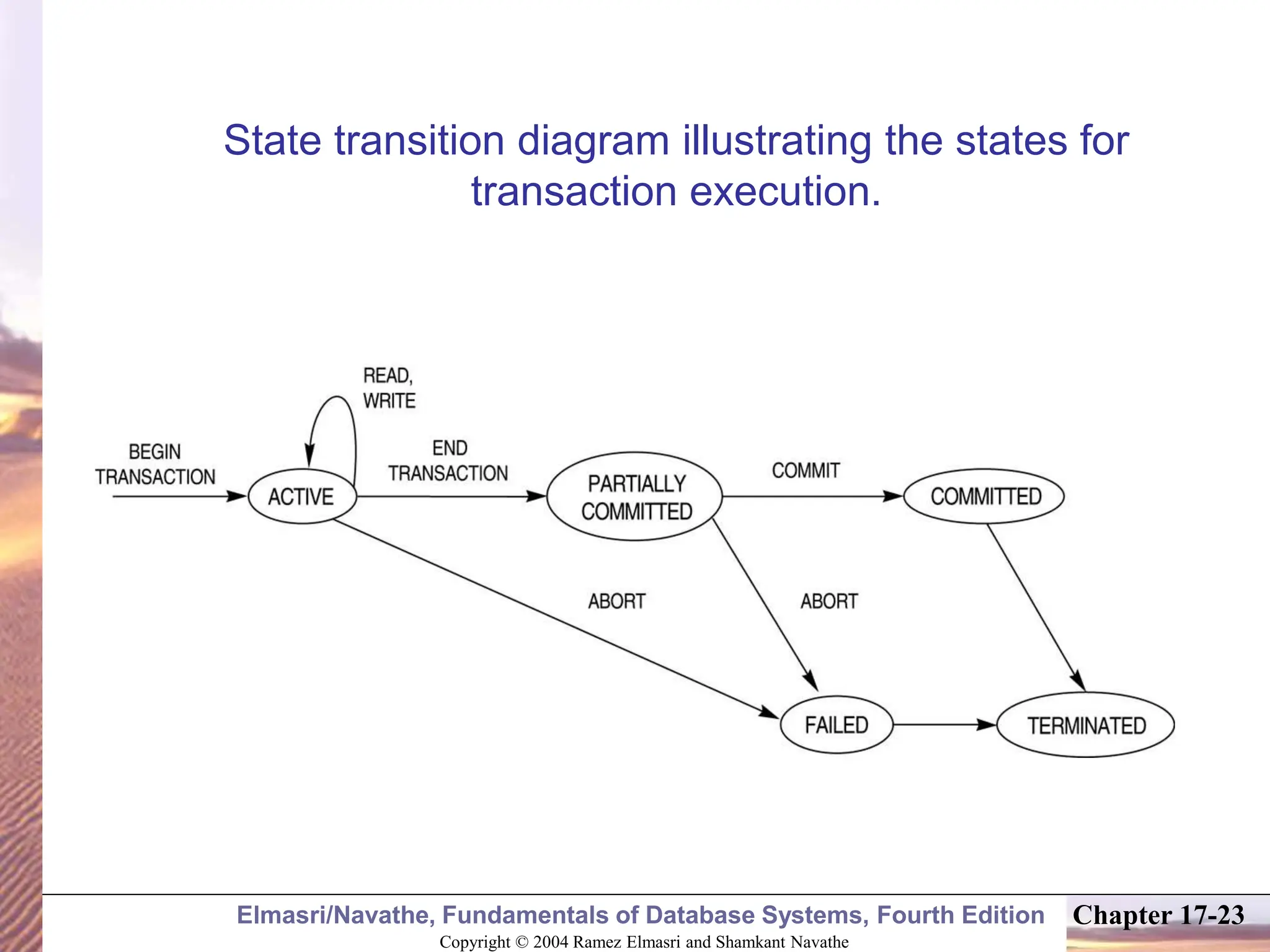 State transition diagram illustrating the states for transaction execution.

READ, WRITE

BEGIN TRANSACTION

ACTIVE

END TRANSACTION

PARTIALLY COMMITTED

COMMIT

COMMITTED

ABORT

ABORT

FAILED

TERMINATED

Elmasri/Navathe, Fundamentals of Database Systems, Fourth Edition

Chapter 17-23

Copyright © 2004 Ramez Elmasri and Shamkant Navathe